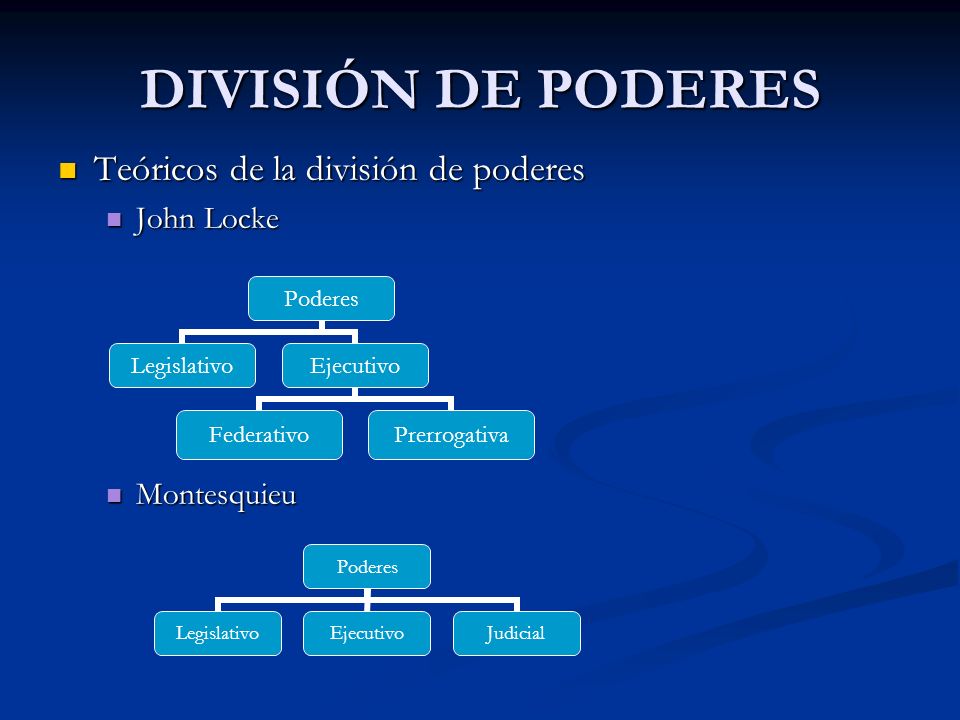 DIVISIÓN DE PODERES

Teóricos de la división de poderes

John Locke

Poderes

Legislativo

Ejecutivo

Federativo

Prerrogativa

Montesquieu

Poderes

Legislativo

Ejecutivo

Judicial